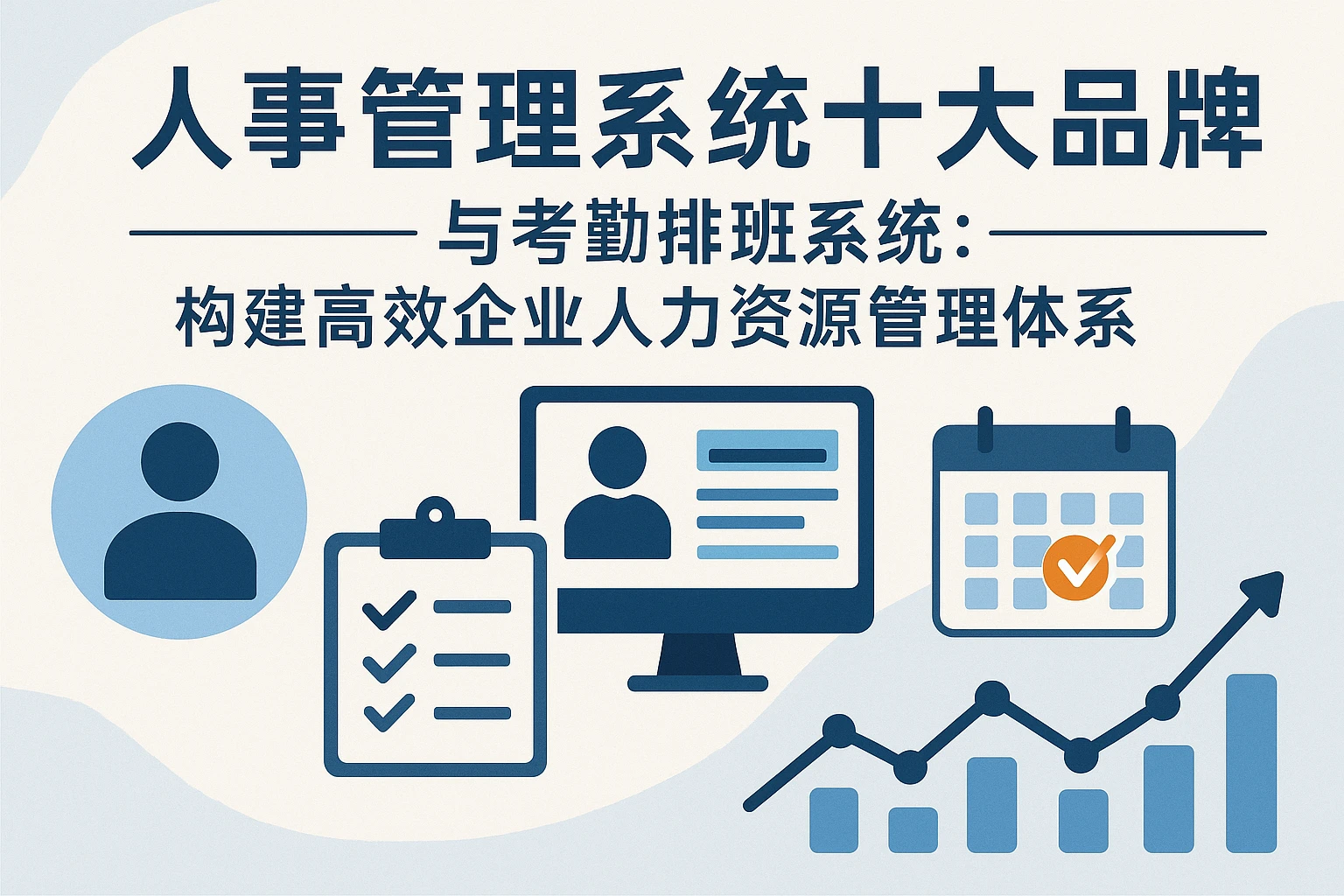 人事管理系统十大品牌

与考勤排班系统：

构建高效企业人力资源管理体系